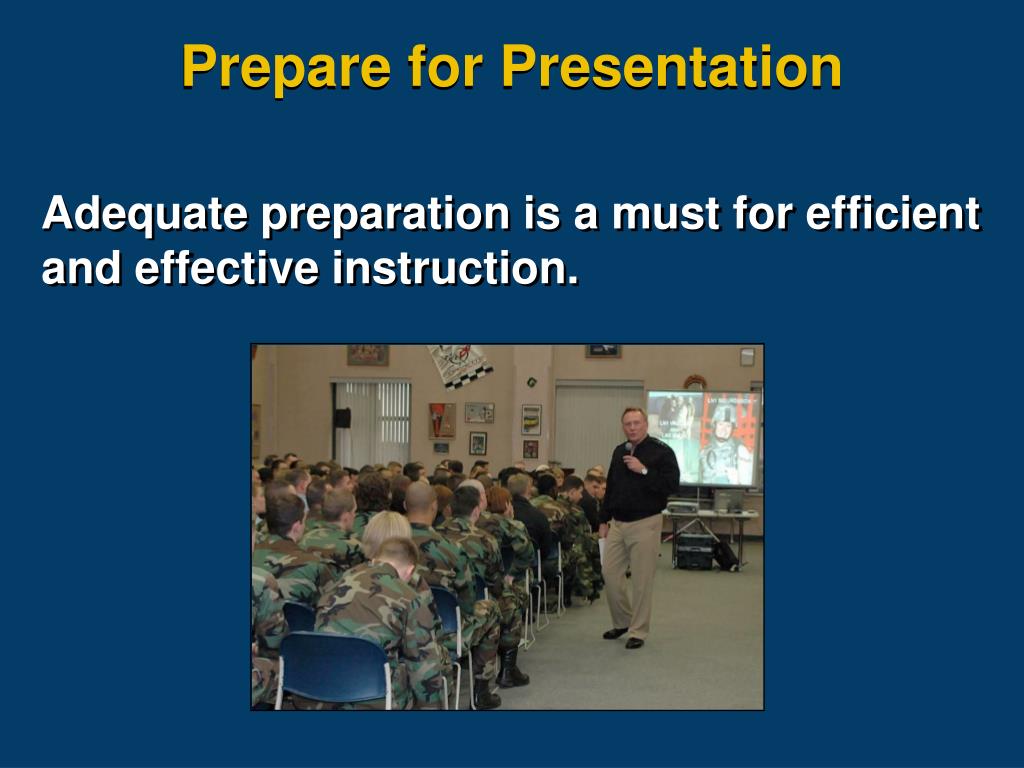 Prepare for Presentation

Adequate preparation is a must for efficient and effective instruction.